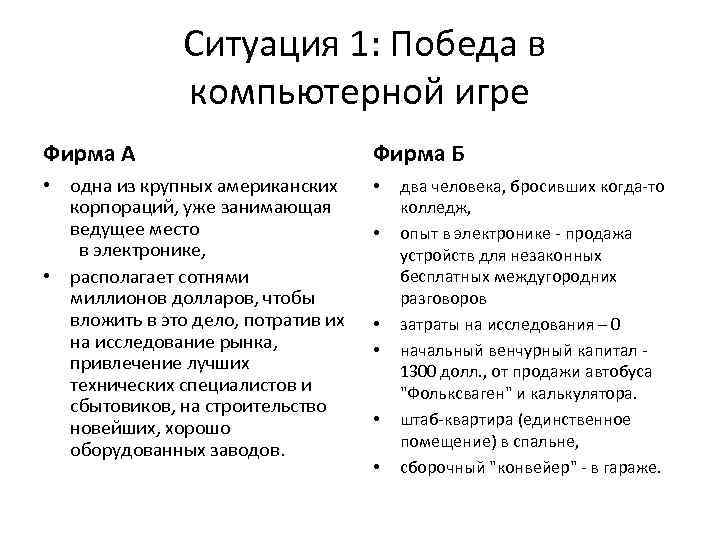 Ситуация 1: Победа в компьютерной игре

Фирма А

• одна из крупных американских корпораций, уже занимающая ведущее место в электронике,

• располагает сотнями миллионов долларов, чтобы вложить в это дело, потратив их на исследование рынка, привлечение лучших технических специалистов и сбытовиков, на строительство новейших, хорошо оборудованных заводов.

Фирма Б

• два человека, бросивших когда-то колледж,

• опыт в электронике - продажа устройств для незаконных бесплатных междугородних разговоров

• затраты на исследования – 0

• начальный венчурный капитал - 1300 долл., от продажи автобуса "Фольксваген" и калькулятора.

• штаб-квартира (единственное помещение) в спальне,

• сборочный "конвейер" - в гараже.